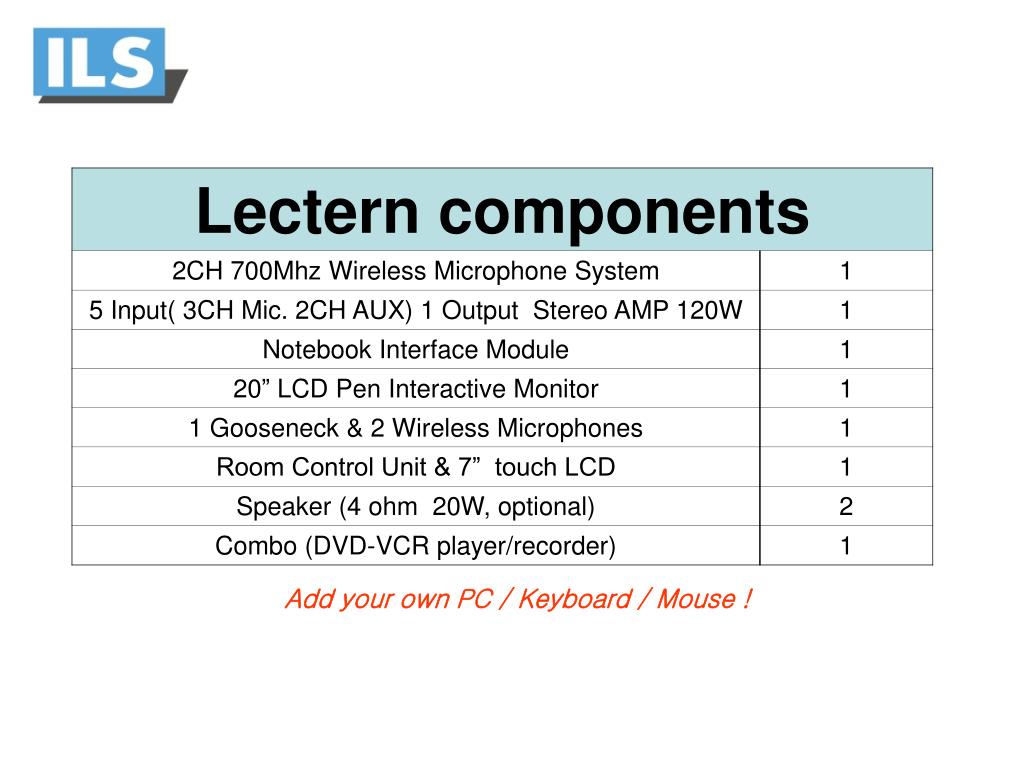 ILS

| Lectern components | |
|---|---|
| 2CH 700Mhz Wireless Microphone System | 1 |
| 5 Input( 3CH Mic. 2CH AUX) 1 Output Stereo AMP 120W | 1 |
| Notebook Interface Module | 1 |
| 20” LCD Pen Interactive Monitor | 1 |
| 1 Gooseneck & 2 Wireless Microphones | 1 |
| Room Control Unit & 7” touch LCD | 1 |
| Speaker (4 ohm 20W, optional) | 2 |
| Combo (DVD-VCR player/recorder) | 1 |

Add your own PC / Keyboard / Mouse !